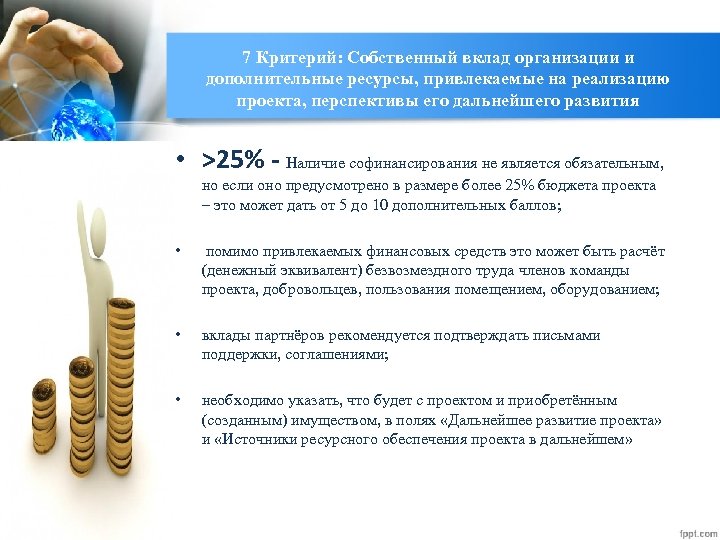 7 Критерий: Собственный вклад организации и дополнительные ресурсы, привлекаемые на реализацию проекта, перспективы его дальнейшего развития

• >25% - Наличие софинансирования не является обязательным, но если оно предусмотрено в размере более 25% бюджета проекта – это может дать от 5 до 10 дополнительных баллов;

• помимо привлекаемых финансовых средств это может быть расчёт (денежный эквивалент) безвозмездного труда членов команды проекта, добровольцев, пользования помещением, оборудованием;

• вклады партнёров рекомендуется подтверждать письмами поддержки, соглашениями;

• необходимо указать, что будет с проектом и приобретённым (созданным) имуществом, в полях «Дальнейшее развитие проекта» и «Источники ресурсного обеспечения проекта в дальнейшем»

fppt.com